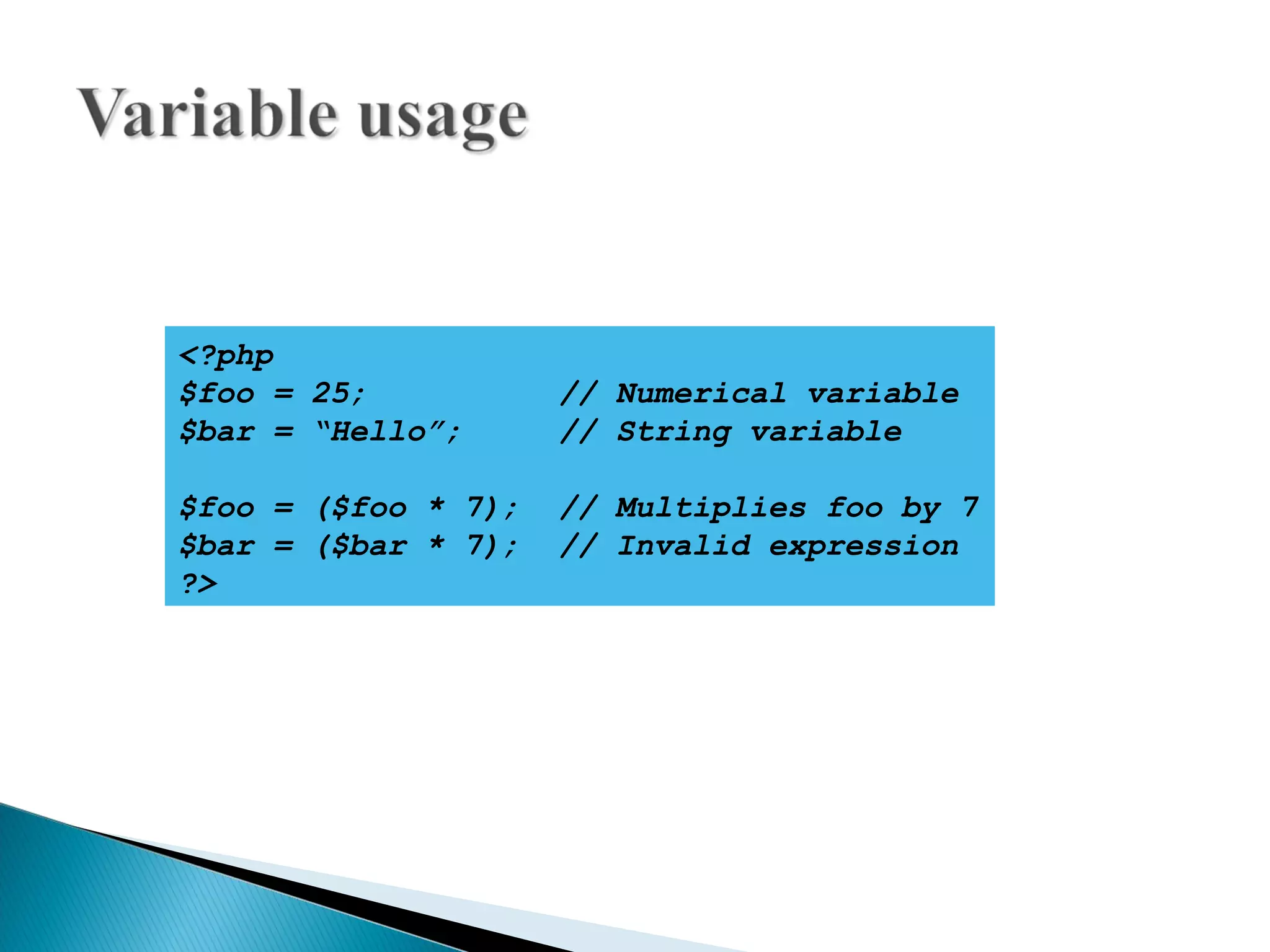 Variable usage

<?php
$foo = 25;            // Numerical variable
$bar = “Hello”;       // String variable

$foo = ($foo * 7);    // Multiplies foo by 7
$bar = ($bar * 7);    // Invalid expression
?>